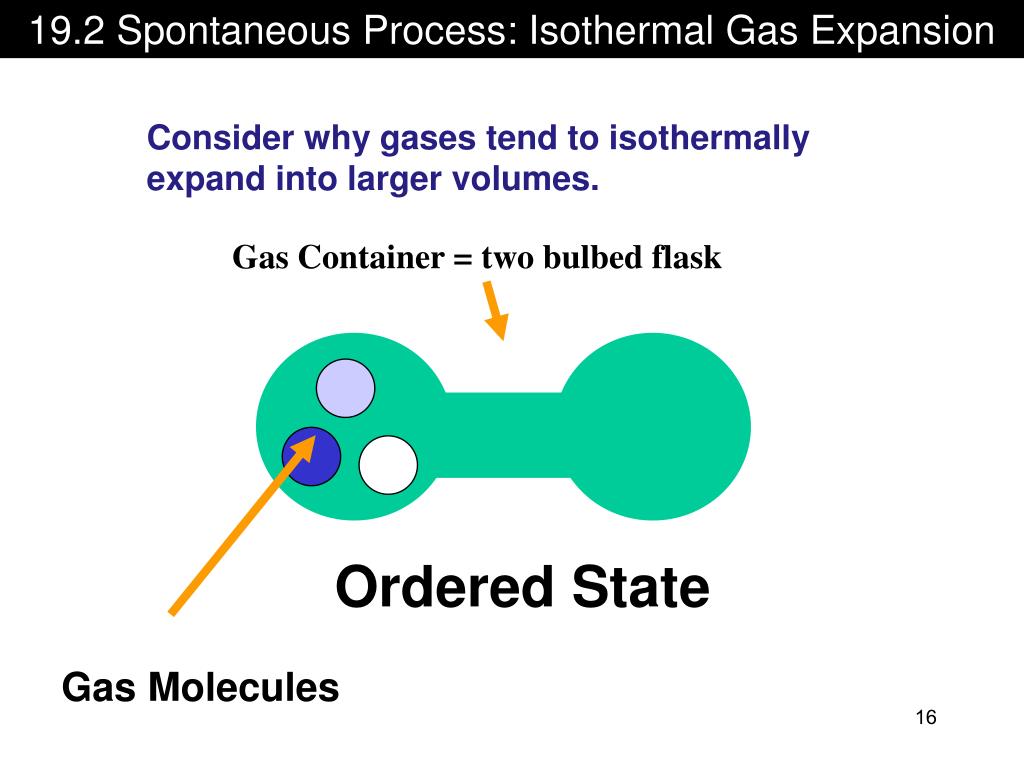 19.2 Spontaneous Process: Isothermal Gas Expansion

Consider why gases tend to isothermally expand into larger volumes.

Gas Container = two bulbed flask

Ordered State

Gas Molecules

16